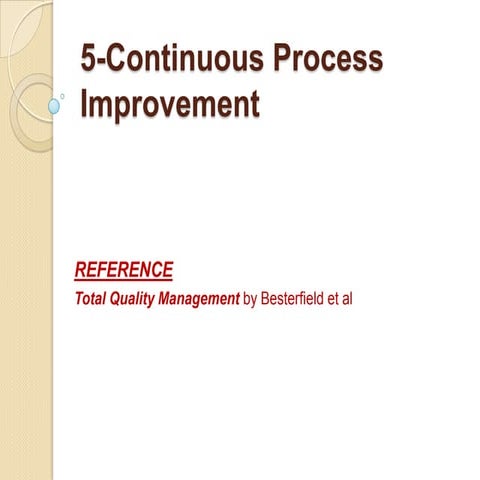 5-Continuous Process Improvement

REFERENCE

Total Quality Management by Besterfield et al